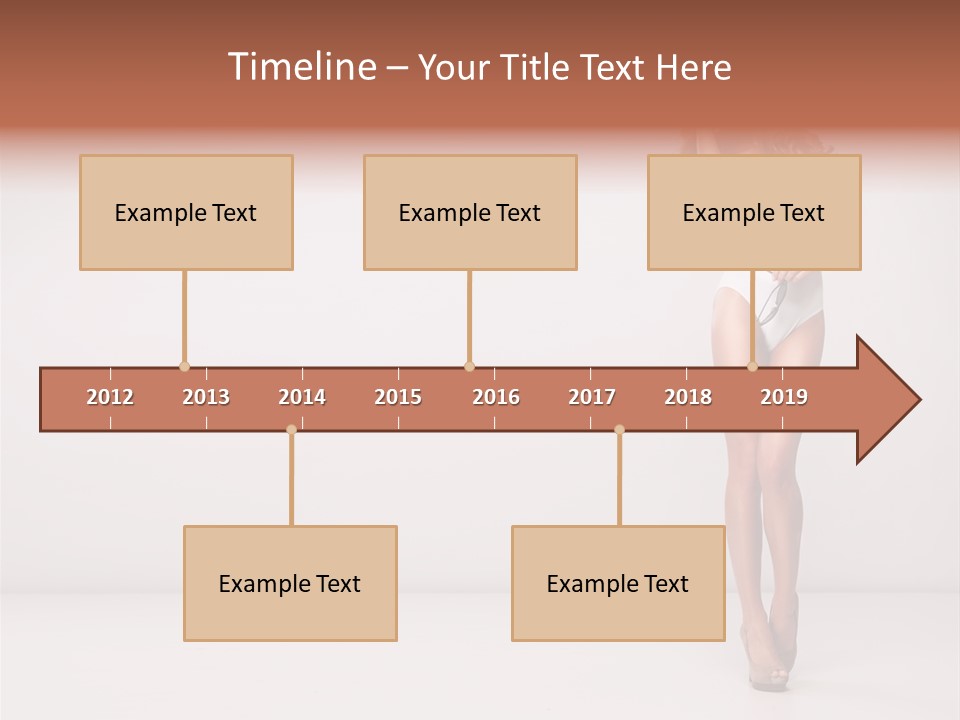 Timeline – Your Title Text Here

Example Text

Example Text

Example Text

2012 2013 2014 2015 2016 2017 2018 2019

Example Text

Example Text